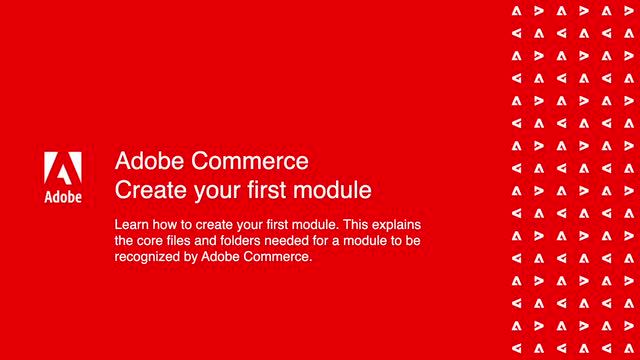 Adobe

Adobe Commerce
Create your first module

Learn how to create your first module. This explains the core files and folders needed for a module to be recognized by Adobe Commerce.